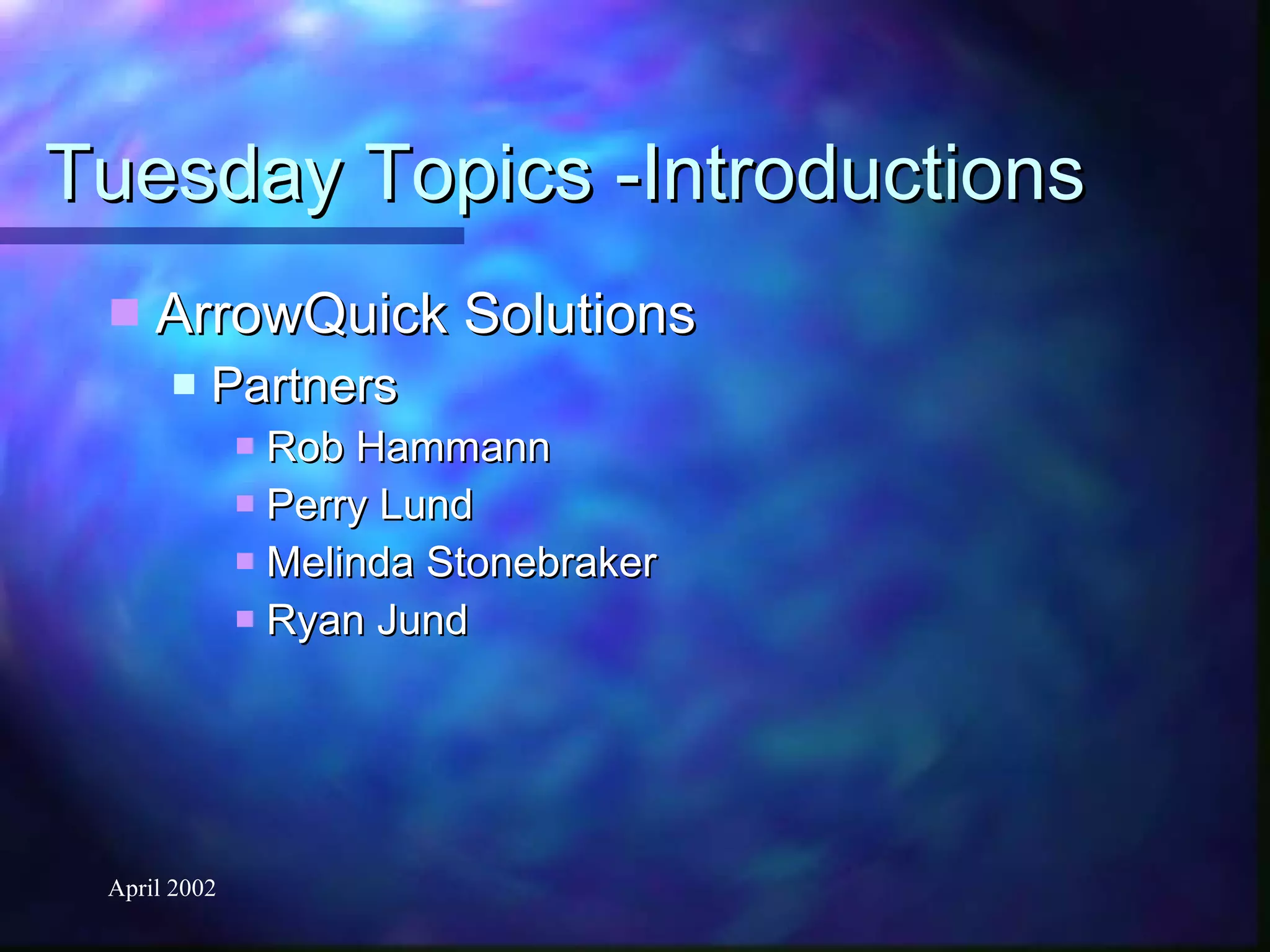 Tuesday Topics -Introductions

ArrowQuick Solutions
Partners
Rob Hammann
Perry Lund
Melinda Stonebraker
Ryan Jund

April 2002